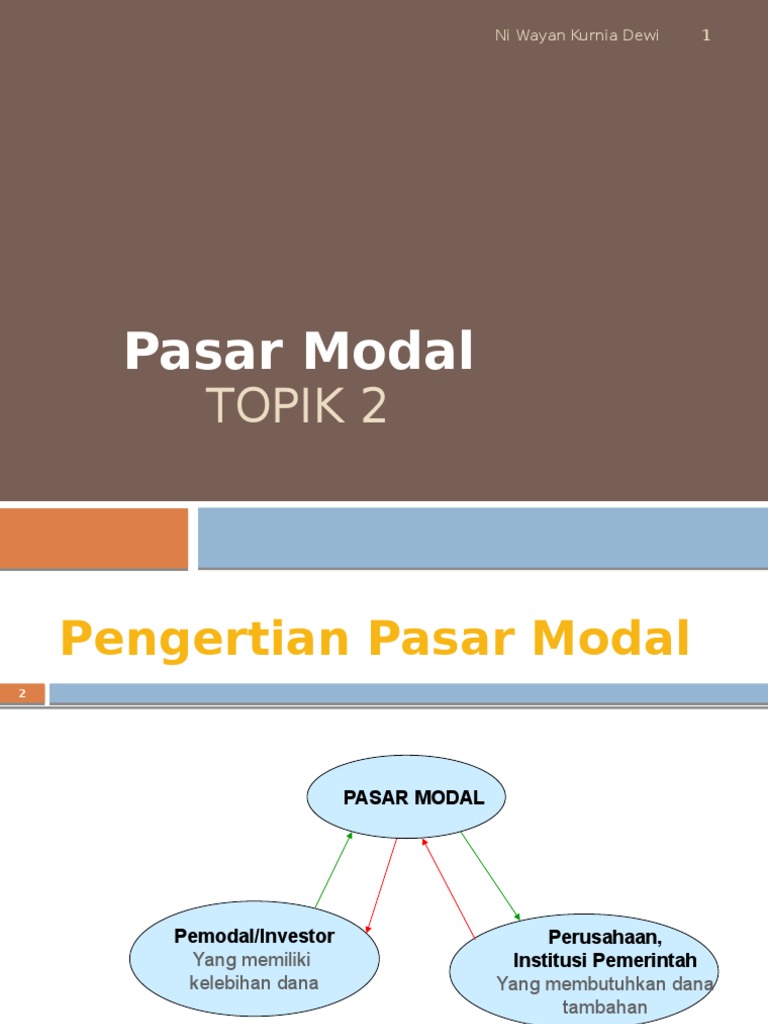 Ni Wayan Kurnia Dewi 1

Pasar Modal
TOPIK 2

Pengertian Pasar Modal

2

PASAR MODAL

Pemodal/Investor
Yang memiliki kelebihan dana

Perusahaan, Institusi Pemerintah
Yang membutuhkan dana tambahan